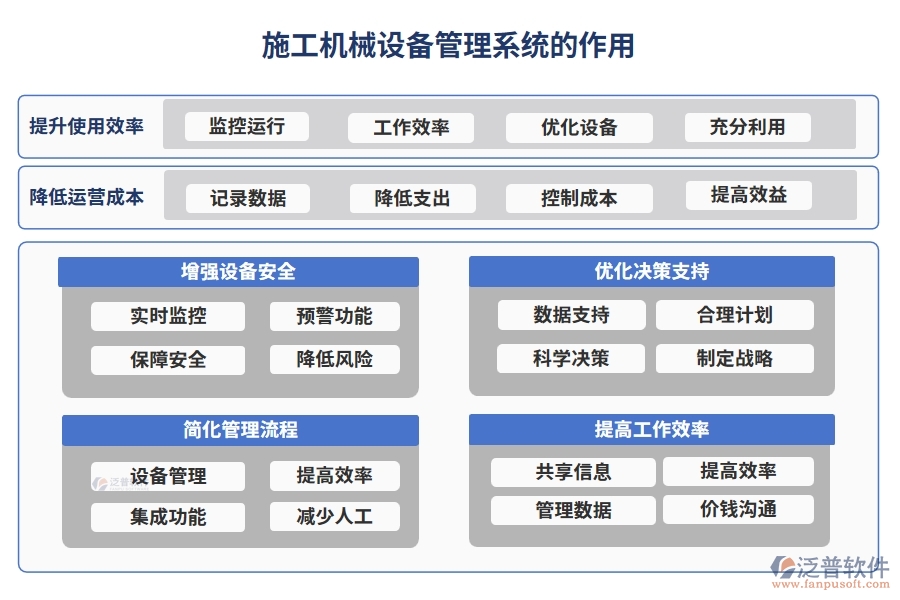 施工机械设备管理系统的作用

提升使用效率
监控运行
工作效率
优化设备
充分利用

降低运营成本
记录数据
降低支出
控制成本
提高效益

增强设备安全
实时监控
预警功能
保障安全
降低风险

优化决策支持
数据支持
合理计划
科学决策
制定战略

简化管理流程
设备管理
提高效率
集成功能
减少人工

提高工作效率
共享信息
提高效率
管理数据
价钱沟通

泛普软件
www.fanpusoft.com